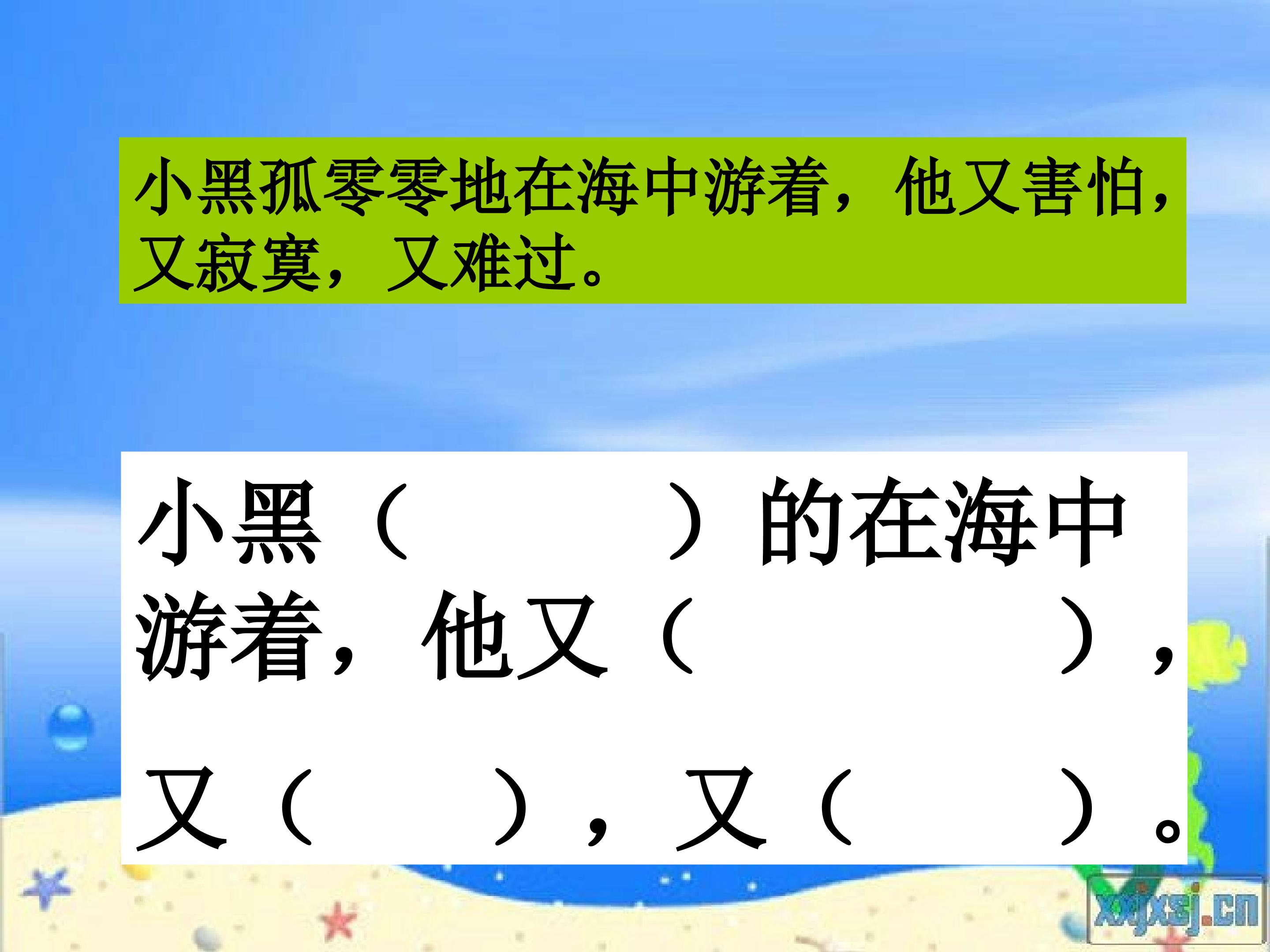 小黑孤零零地在海中游着，他又害怕，又寂寞，又难过。

小黑（　　　）的在海中游着，他又（　　　），又（　　），又（　　）。

xxjxsj.cn